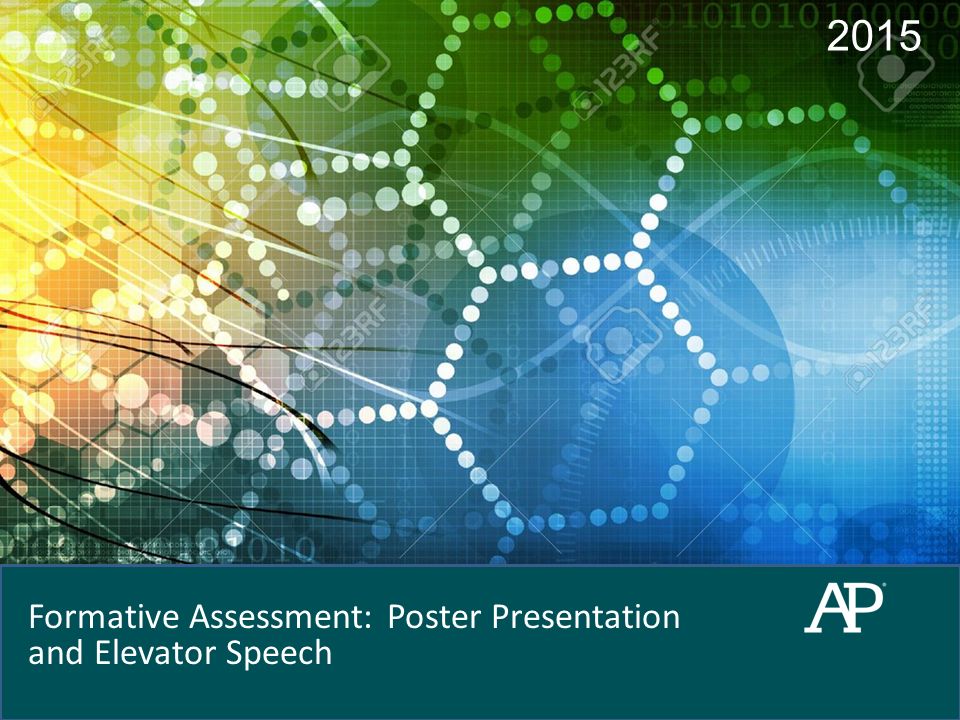 2015

123RF

Formative Assessment: Poster Presentation and Elevator Speech

AP